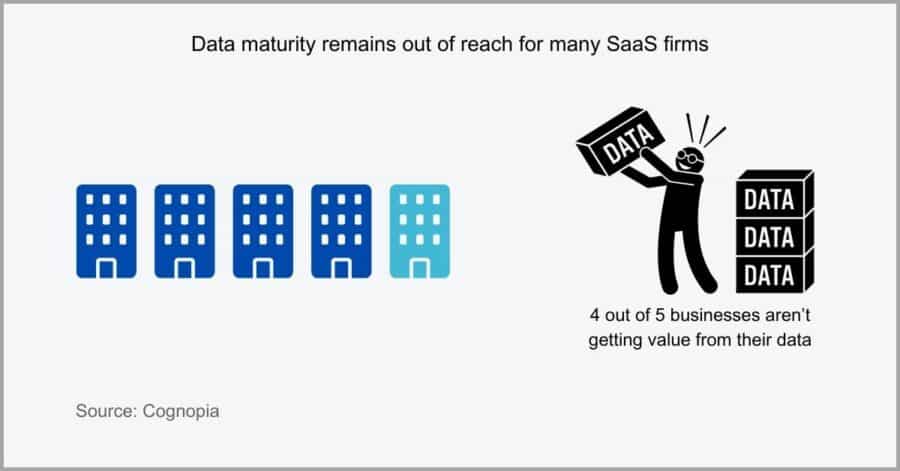 Data maturity remains out of reach for many SaaS firms

DATA

DATA

DATA

DATA

4 out of 5 businesses aren't getting value from their data

Source: Cognopia